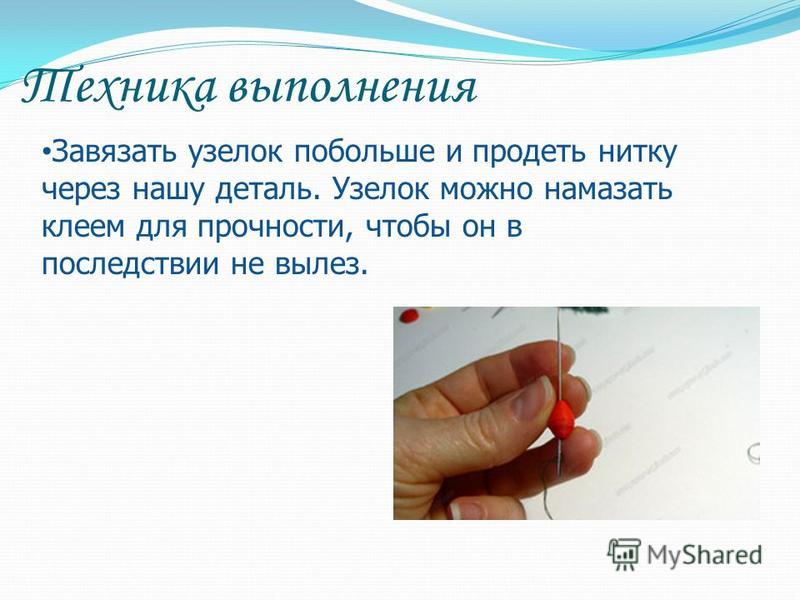 Техника выполнения

•Завязать узелок побольше и продеть нитку через нашу деталь. Узелок можно намазать клеем для прочности, чтобы он в последствии не вылез.

MyShared